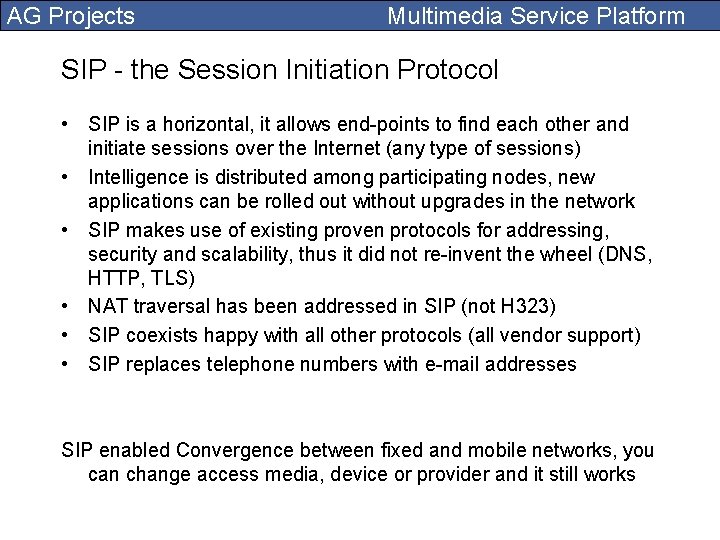 AG Projects Multimedia Service Platform

SIP - the Session Initiation Protocol

• SIP is a horizontal, it allows end-points to find each other and initiate sessions over the Internet (any type of sessions)
• Intelligence is distributed among participating nodes, new applications can be rolled out without upgrades in the network
• SIP makes use of existing proven protocols for addressing, security and scalability, thus it did not re-invent the wheel (DNS, HTTP, TLS)
• NAT traversal has been addressed in SIP (not H323)
• SIP coexists happy with all other protocols (all vendor support)
• SIP replaces telephone numbers with e-mail addresses

SIP enabled Convergence between fixed and mobile networks, you can change access media, device or provider and it still works